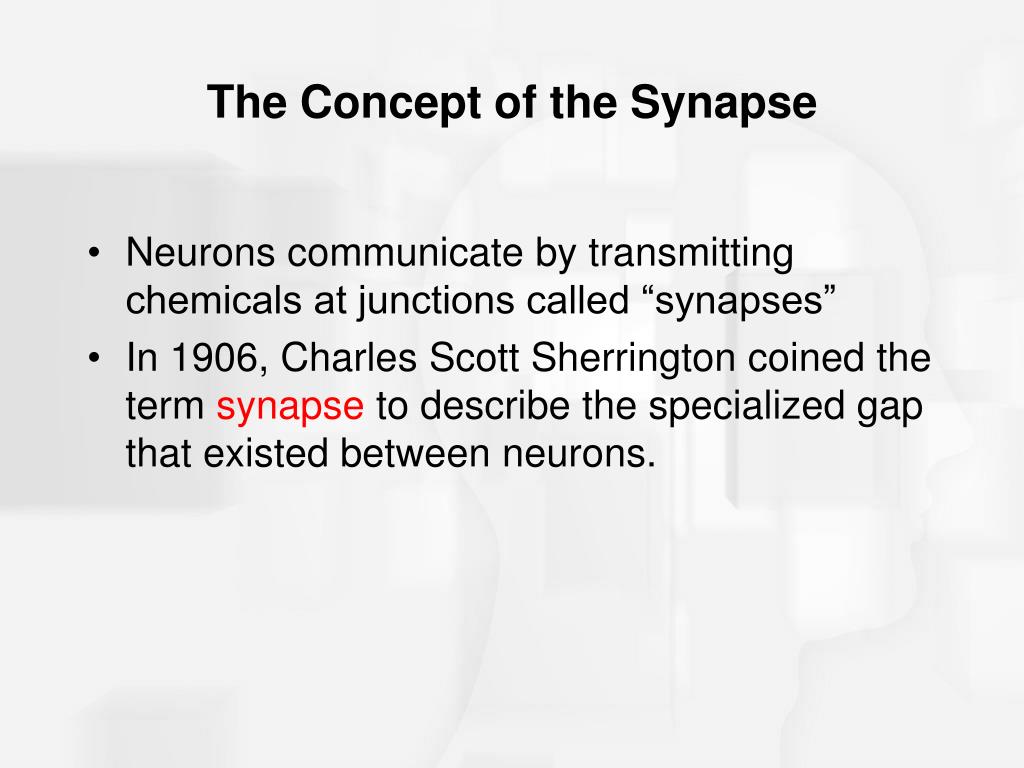 The Concept of the Synapse

• Neurons communicate by transmitting chemicals at junctions called “synapses”
• In 1906, Charles Scott Sherrington coined the term synapse to describe the specialized gap that existed between neurons.